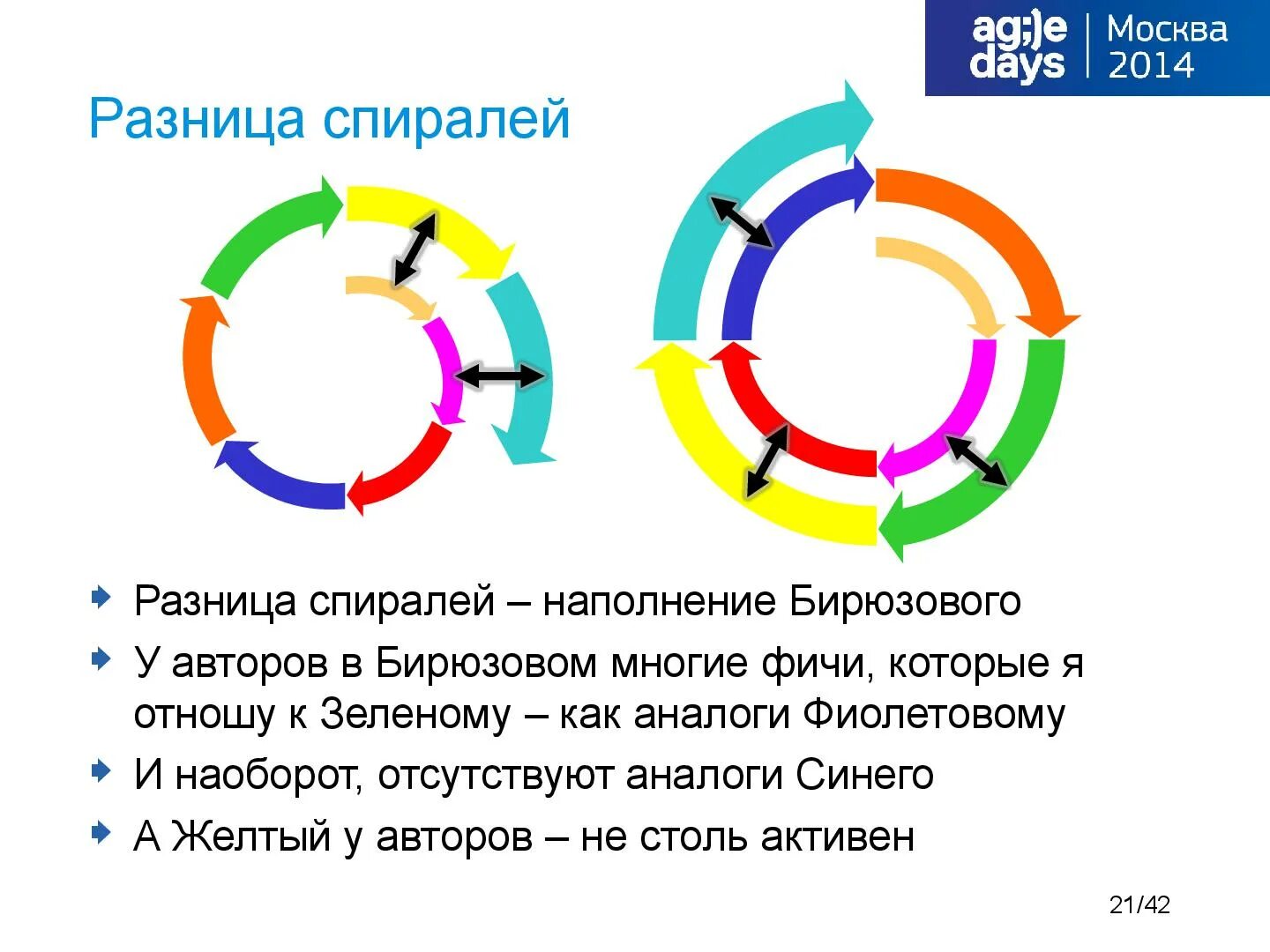 ag;)e days | Москва 2014

Разница спиралей

Разница спиралей – наполнение Бирюзового

У авторов в Бирюзовом многие фичи, которые я отношу к Зеленому – как аналоги Фиолетовому

И наоборот, отсутствуют аналоги Синего

А Желтый у авторов – не столь активен

21/42